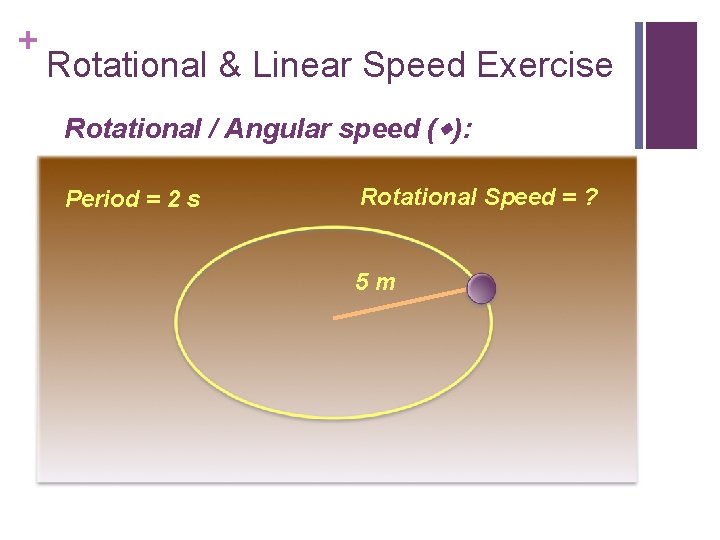 +
Rotational & Linear Speed Exercise

Rotational / Angular speed (•):

Period = 2 s

Rotational Speed = ?

5 m